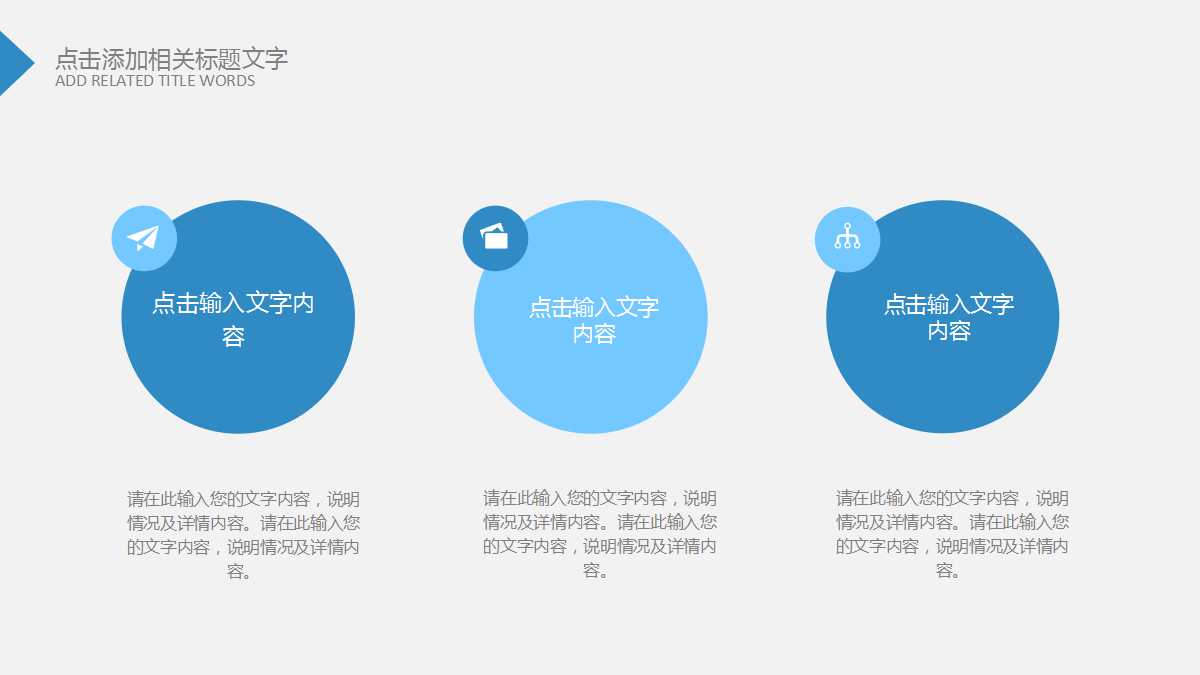 点击添加相关标题文字
ADD RELATED TITLE WORDS

点击输入文字内容

点击输入文字内容

点击输入文字内容

请在此输入您的文字内容，说明情况及详情内容。请在此输入您的文字内容，说明情况及详情内容。

请在此输入您的文字内容，说明情况及详情内容。请在此输入您的文字内容，说明情况及详情内容。

请在此输入您的文字内容，说明情况及详情内容。请在此输入您的文字内容，说明情况及详情内容。